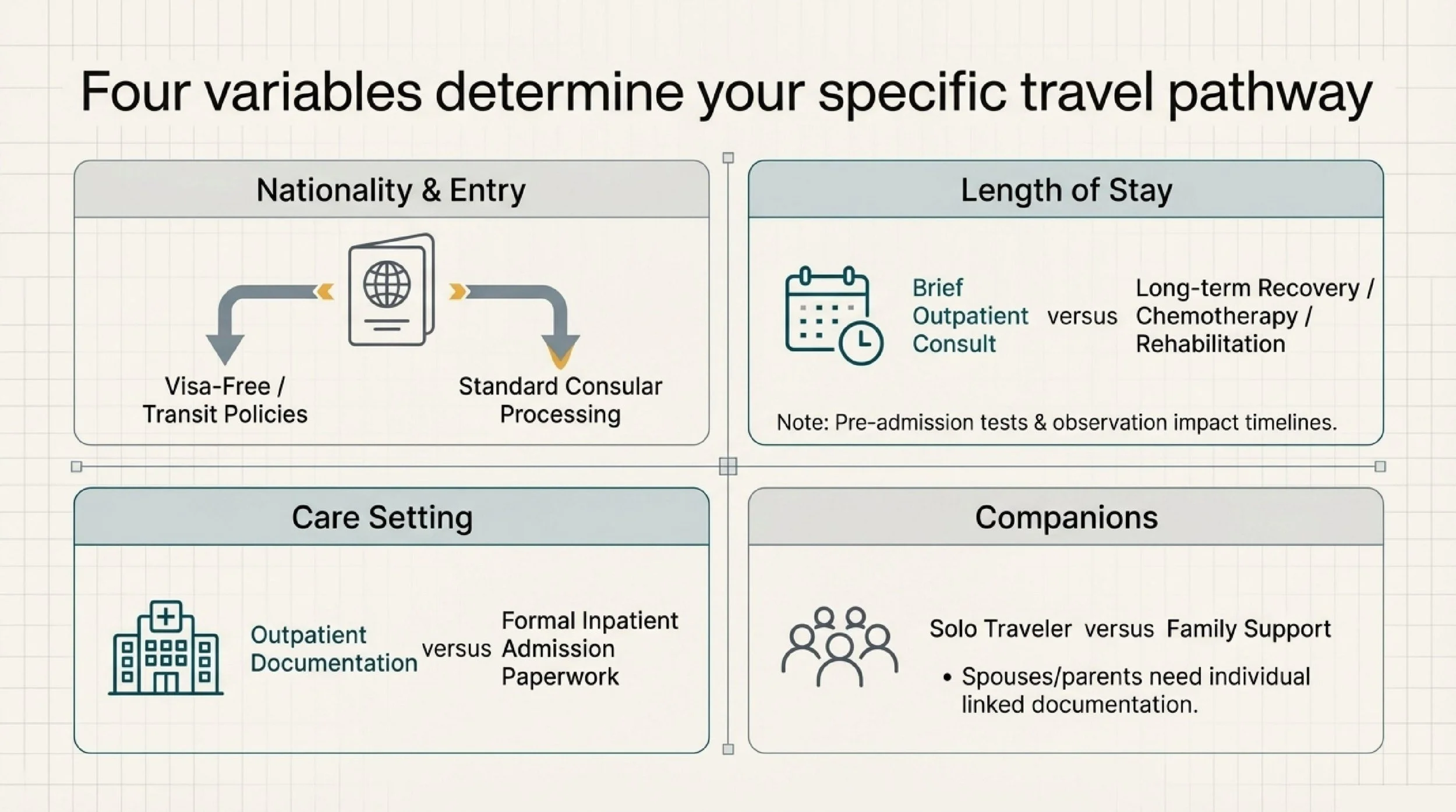 Four variables determine your specific travel pathway

Nationality & Entry

Visa-Free / Transit Policies

Standard Consular Processing

Length of Stay

Brief Outpatient Consult versus Long-term Recovery / Chemotherapy / Rehabilitation

Note: Pre-admission tests & observation impact timelines.

Care Setting

Outpatient Documentation versus Formal Inpatient Admission Paperwork

Companions

Solo Traveler versus Family Support

• Spouses/parents need individual linked documentation.